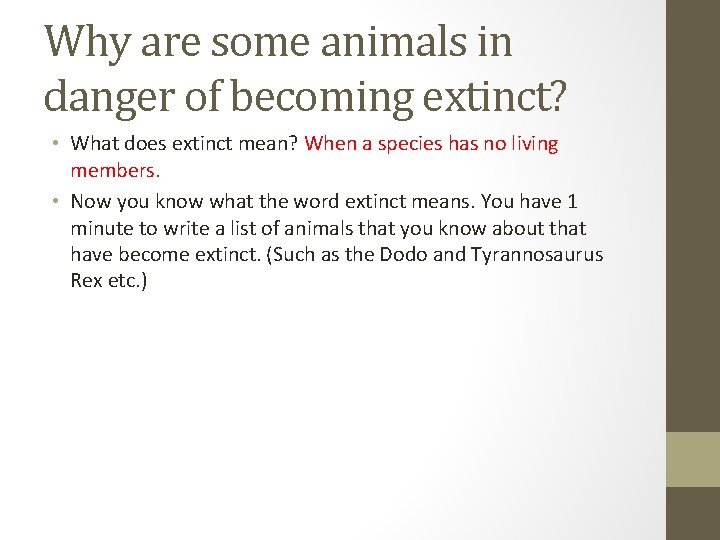 Why are some animals in danger of becoming extinct?

• What does extinct mean? When a species has no living members.

• Now you know what the word extinct means. You have 1 minute to write a list of animals that you know about that have become extinct. (Such as the Dodo and Tyrannosaurus Rex etc.)